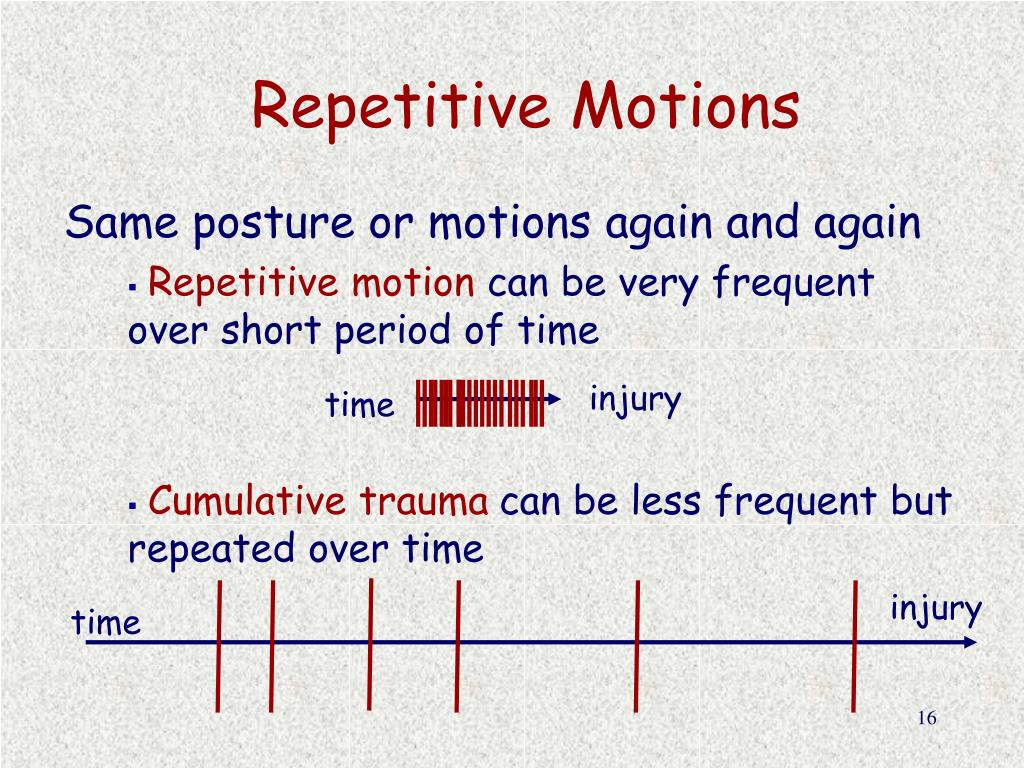 Repetitive Motions

Same posture or motions again and again

▪ Repetitive motion can be very frequent over short period of time

time injury

▪ Cumulative trauma can be less frequent but repeated over time

time injury

16